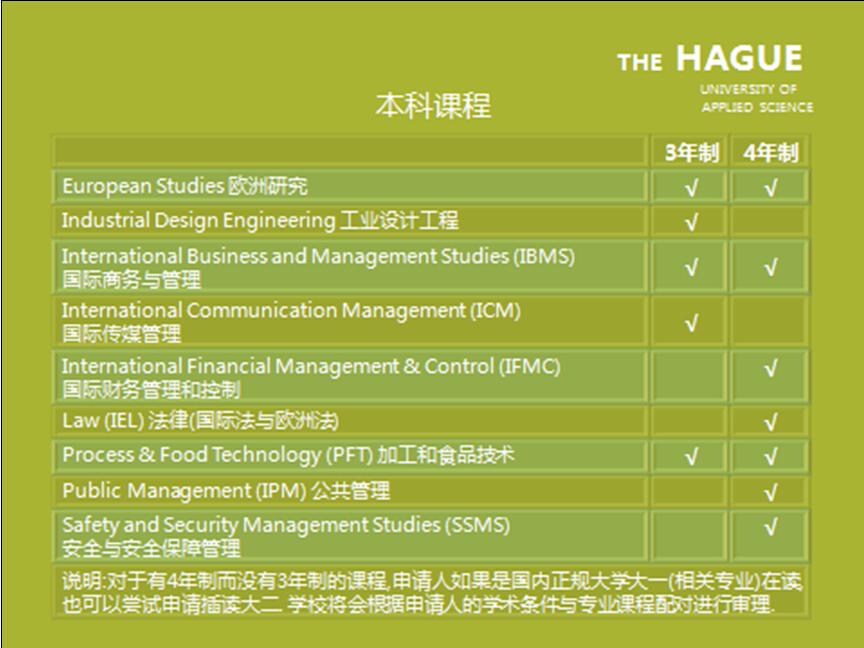 THE HAGUE
UNIVERSITY OF
APPLIED SCIENCE

本科课程

| | 3年制 | 4年制 |
|---|---|---|
| European Studies 欧洲研究 | √ | √ |
| Industrial Design Engineering 工业设计工程 | √ | |
| International Business and Management Studies (IBMS) 国际商务与管理 | √ | √ |
| International Communication Management (ICM) 国际传媒管理 | √ | |
| International Financial Management & Control (IFMC) 国际财务管理和控制 | | √ |
| Law (IEL) 法律(国际法与欧洲法) | | √ |
| Process & Food Technology (PFT) 加工和食品技术 | √ | √ |
| Public Management (IPM) 公共管理 | | √ |
| Safety and Security Management Studies (SSMS) 安全与安全保障管理 | | √ |

说明:对于有4年制而没有3年制的课程,申请人如果是国内正规大学大一(相关专业)在读也可以尝试申请插读大二. 学校将会根据申请人的学术条件与专业课程配对进行审理.